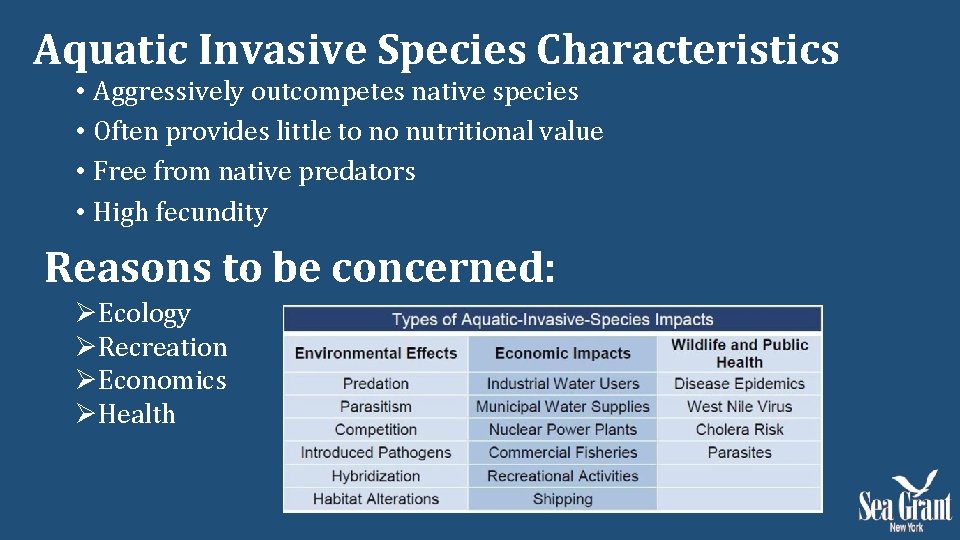 Aquatic Invasive Species Characteristics

• Aggressively outcompetes native species
• Often provides little to no nutritional value
• Free from native predators
• High fecundity

Reasons to be concerned:

➢Ecology
➢Recreation
➢Economics
➢Health

Types of Aquatic-Invasive-Species Impacts

| Environmental Effects | Economic Impacts | Wildlife and Public Health |
|---|---|---|
| Predation | Industrial Water Users | Disease Epidemics |
| Parasitism | Municipal Water Supplies | West Nile Virus |
| Competition | Nuclear Power Plants | Cholera Risk |
| Introduced Pathogens | Commercial Fisheries | Parasites |
| Hybridization | Recreational Activities | |
| Habitat Alterations | Shipping | |

Sea Grant
New York